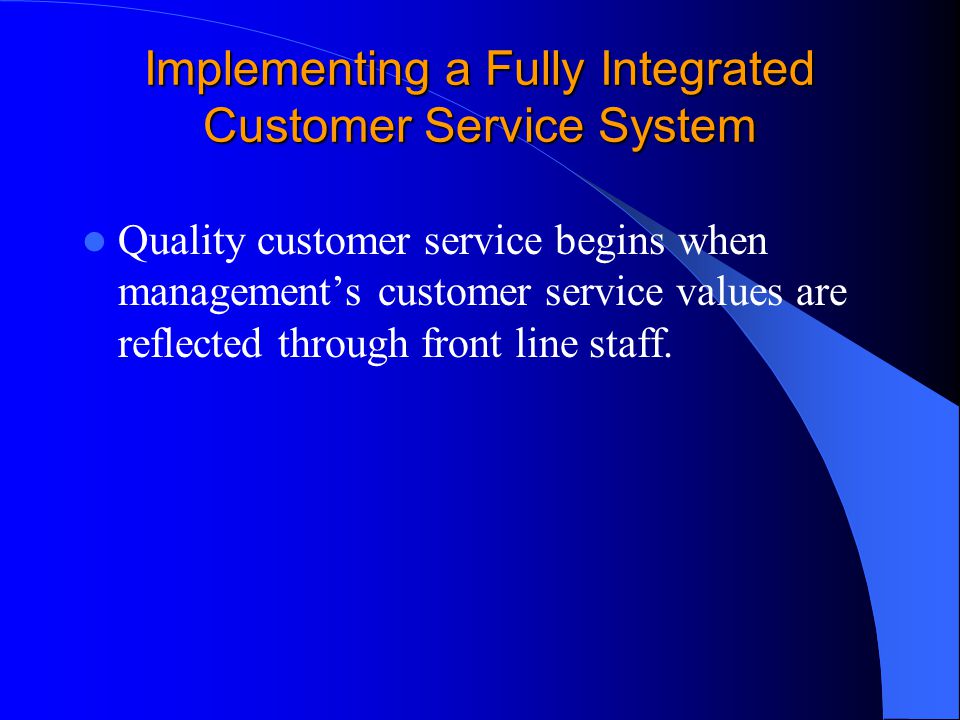 Implementing a Fully Integrated Customer Service System

Quality customer service begins when management’s customer service values are reflected through front line staff.